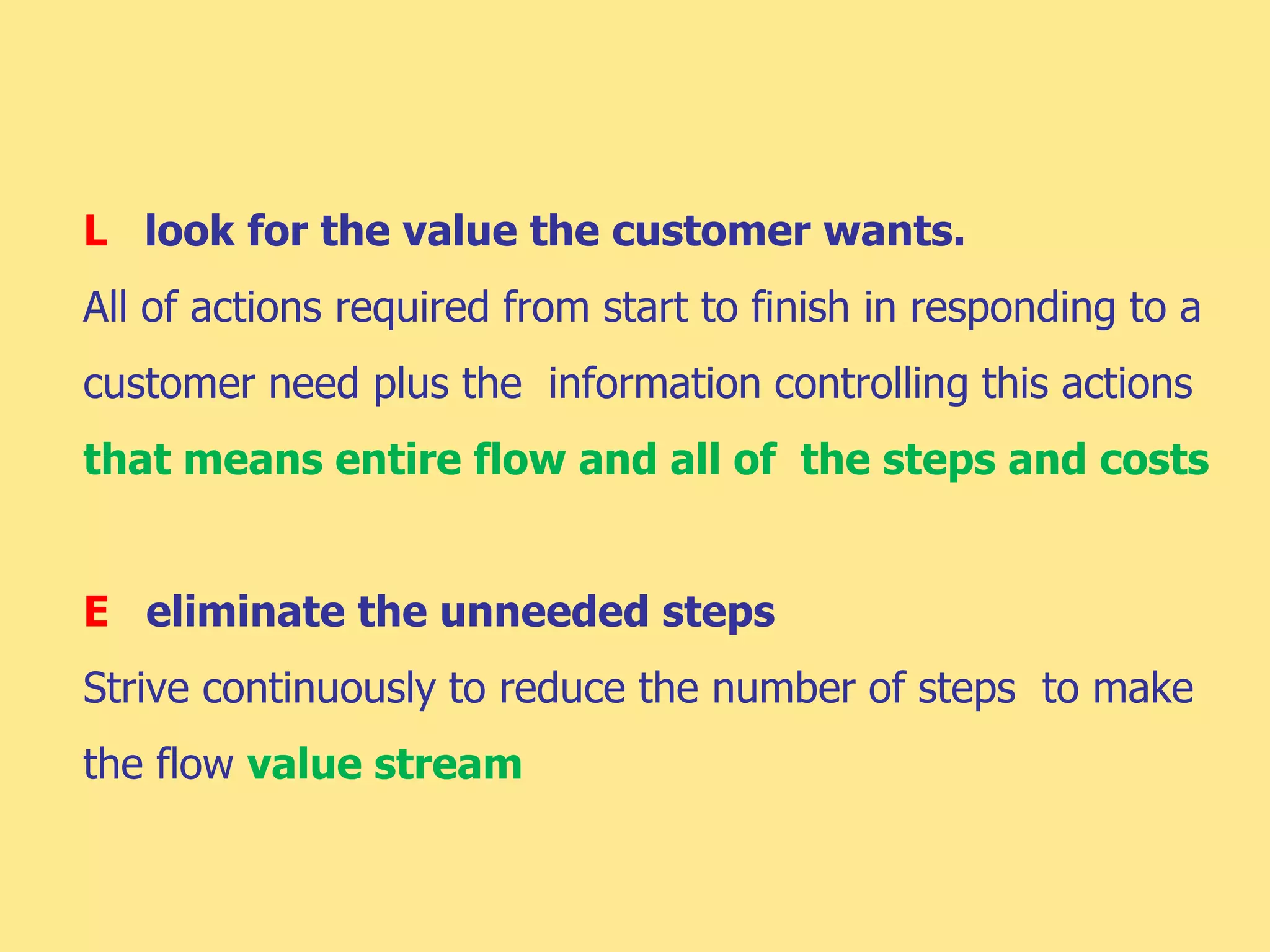 L look for the value the customer wants.

All of actions required from start to finish in responding to a customer need plus the information controlling this actions that means entire flow and all of the steps and costs

E eliminate the unneeded steps

Strive continuously to reduce the number of steps to make the flow value stream